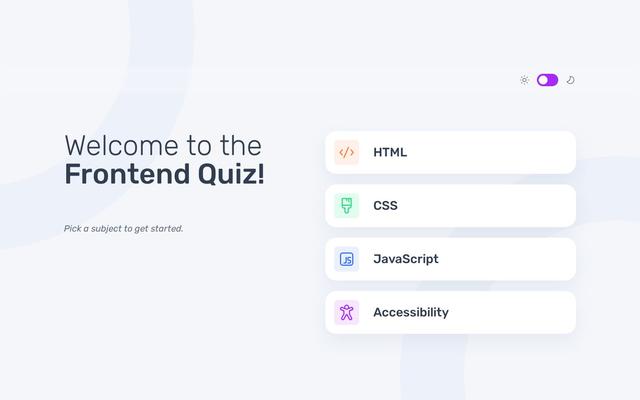 Welcome to the
Frontend Quiz!

Pick a subject to get started.

</>
HTML

CSS

JS
JavaScript

Accessibility